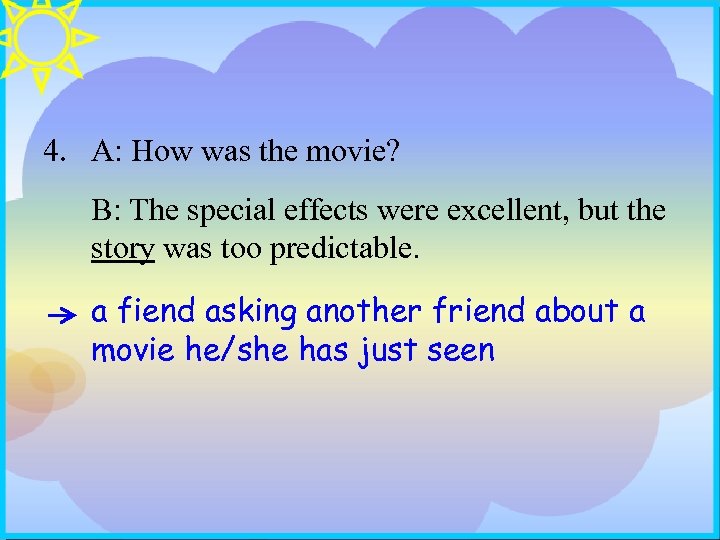 4. A: How was the movie?

B: The special effects were excellent, but the story was too predictable.

→ a fiend asking another friend about a movie he/she has just seen